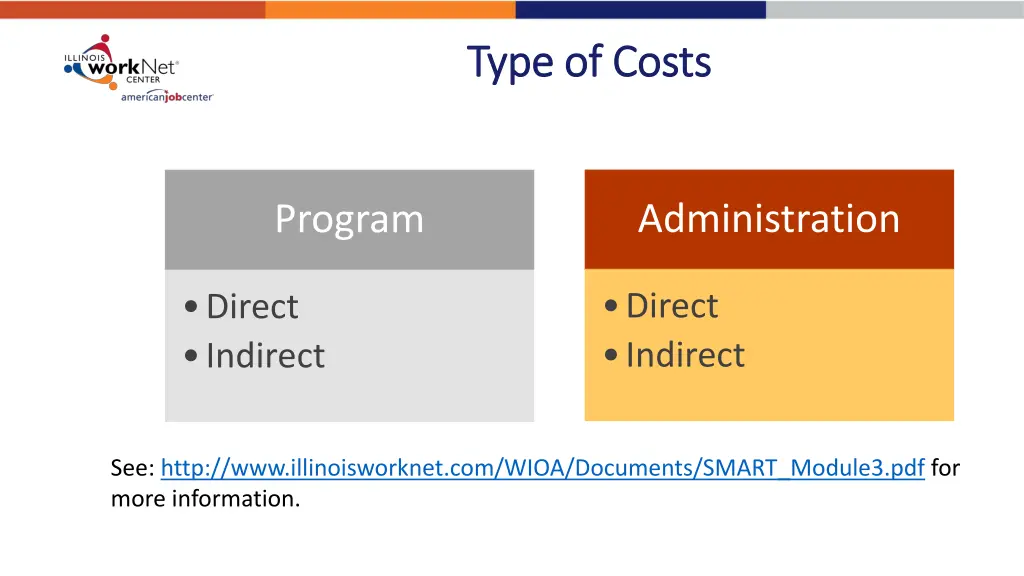 ILLINOIS workNet® CENTER
americanjobcenter

Type of Costs

Program
• Direct
• Indirect

Administration
• Direct
• Indirect

See: http://www.illinoisworknet.com/WIOA/Documents/SMART_Module3.pdf for more information.